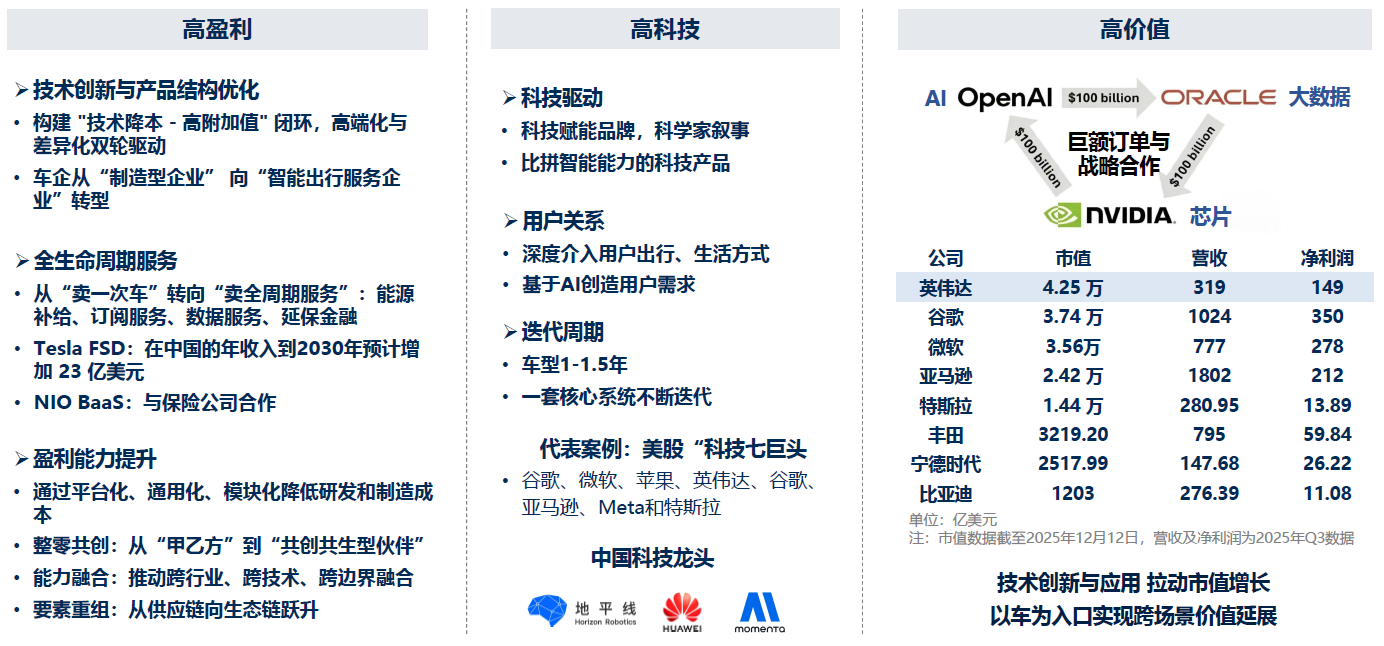 高盈利

➢ 技术创新与产品结构优化
• 构建 "技术降本 - 高附加值" 闭环，高端化与差异化双轮驱动
• 车企从“制造型企业” 向“智能出行服务企业”转型

➢ 全生命周期服务
• 从“卖一次车”转向“卖全周期服务”：能源补给、订阅服务、数据服务、延保金融
• Tesla FSD：在中国的年收入到2030年预计增加 23 亿美元
• NIO BaaS：与保险公司合作

➢ 盈利能力提升
• 通过平台化、通用化、模块化降低研发和制造成本
• 整零共创：从“甲乙方”到“共创共生型伙伴”
• 能力融合：推动跨行业、跨技术、跨边界融合
• 要素重组：从供应链向生态链跃升

高科技

➢ 科技驱动
• 科技赋能品牌，科学家叙事
• 比拼智能能力的科技产品

➢ 用户关系
• 深度介入用户出行、生活方式
• 基于AI创造用户需求

➢ 迭代周期
• 车型1-1.5年
• 一套核心系统不断迭代

代表案例：美股“科技七巨头
• 谷歌、微软、苹果、英伟达、谷歌、亚马逊、Meta和特斯拉

中国科技龙头

地平线 Horizon Robotics
HUAWEI
momenta

高价值

AI OpenAI $100 billion ORACLE 大数据
$100 billion
巨额订单与战略合作
$100 billion
NVIDIA. 芯片

| 公司 | 市值 | 营收 | 净利润 |
|---|---|---|---|
| 英伟达 | 4.25 万 | 319 | 149 |
| 谷歌 | 3.74 万 | 1024 | 350 |
| 微软 | 3.56万 | 777 | 278 |
| 亚马逊 | 2.42 万 | 1802 | 212 |
| 特斯拉 | 1.44 万 | 280.95 | 13.89 |
| 丰田 | 3219.20 | 795 | 59.84 |
| 宁德时代 | 2517.99 | 147.68 | 26.22 |
| 比亚迪 | 1203 | 276.39 | 11.08 |

单位：亿美元
注：市值数据截至2025年12月12日，营收及净利润为2025年Q3数据

技术创新与应用 拉动市值增长
以车为入口实现跨场景价值延展